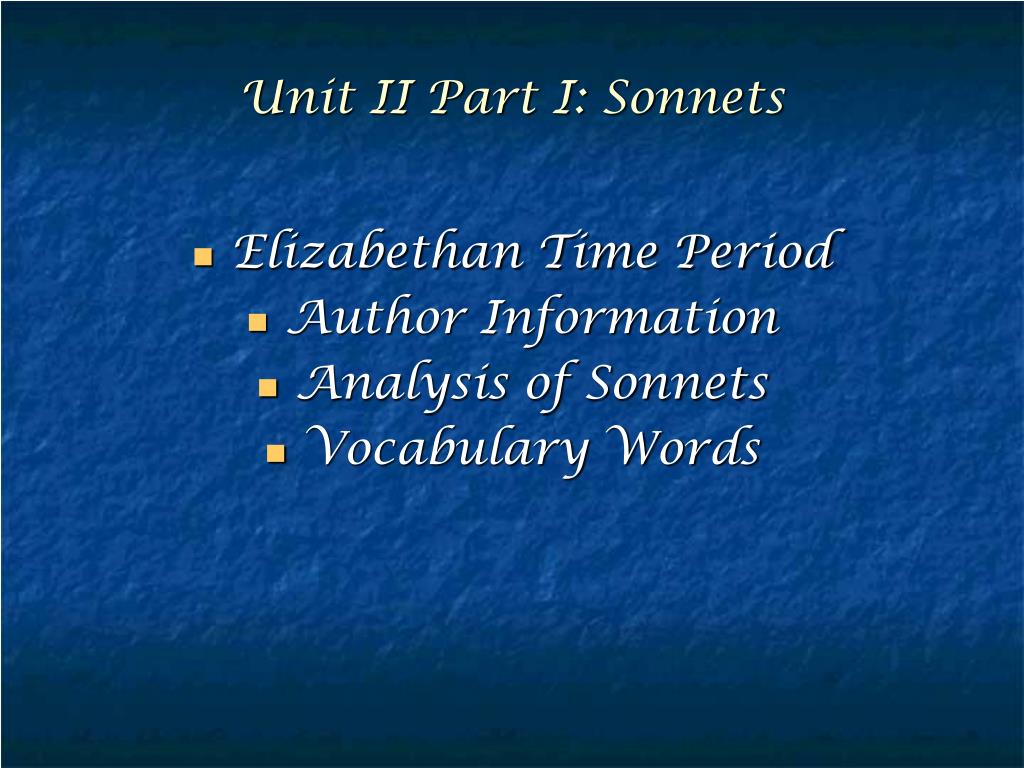 Unit II Part I: Sonnets

- Elizabethan Time Period
- Author Information
- Analysis of Sonnets
- Vocabulary Words